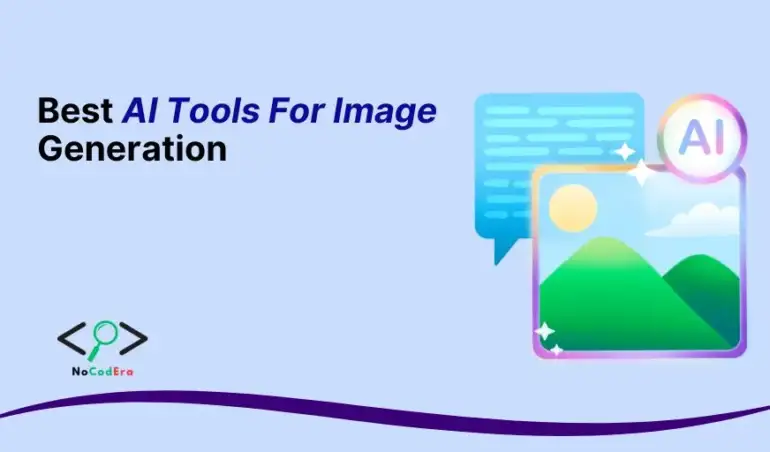 Best AI Tools For Image Generation

AI

NoCodEra